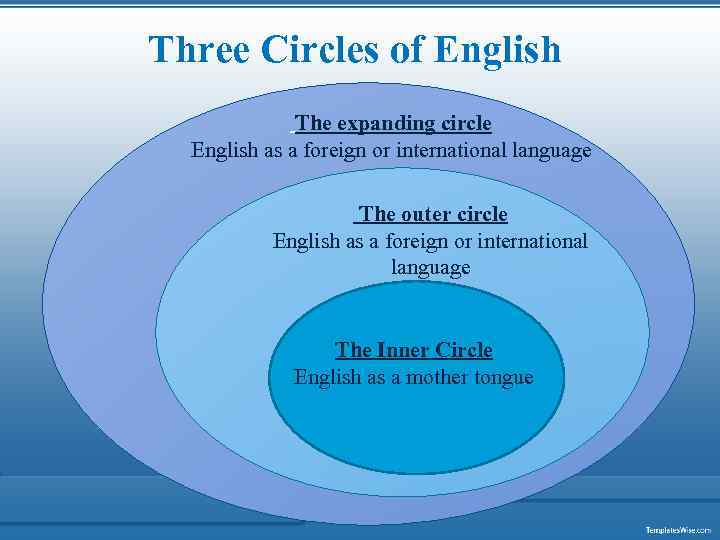 Three Circles of English

The expanding circle
English as a foreign or international language

The outer circle
English as a foreign or international language

The Inner Circle
English as a mother tongue

TemplatesWise.com